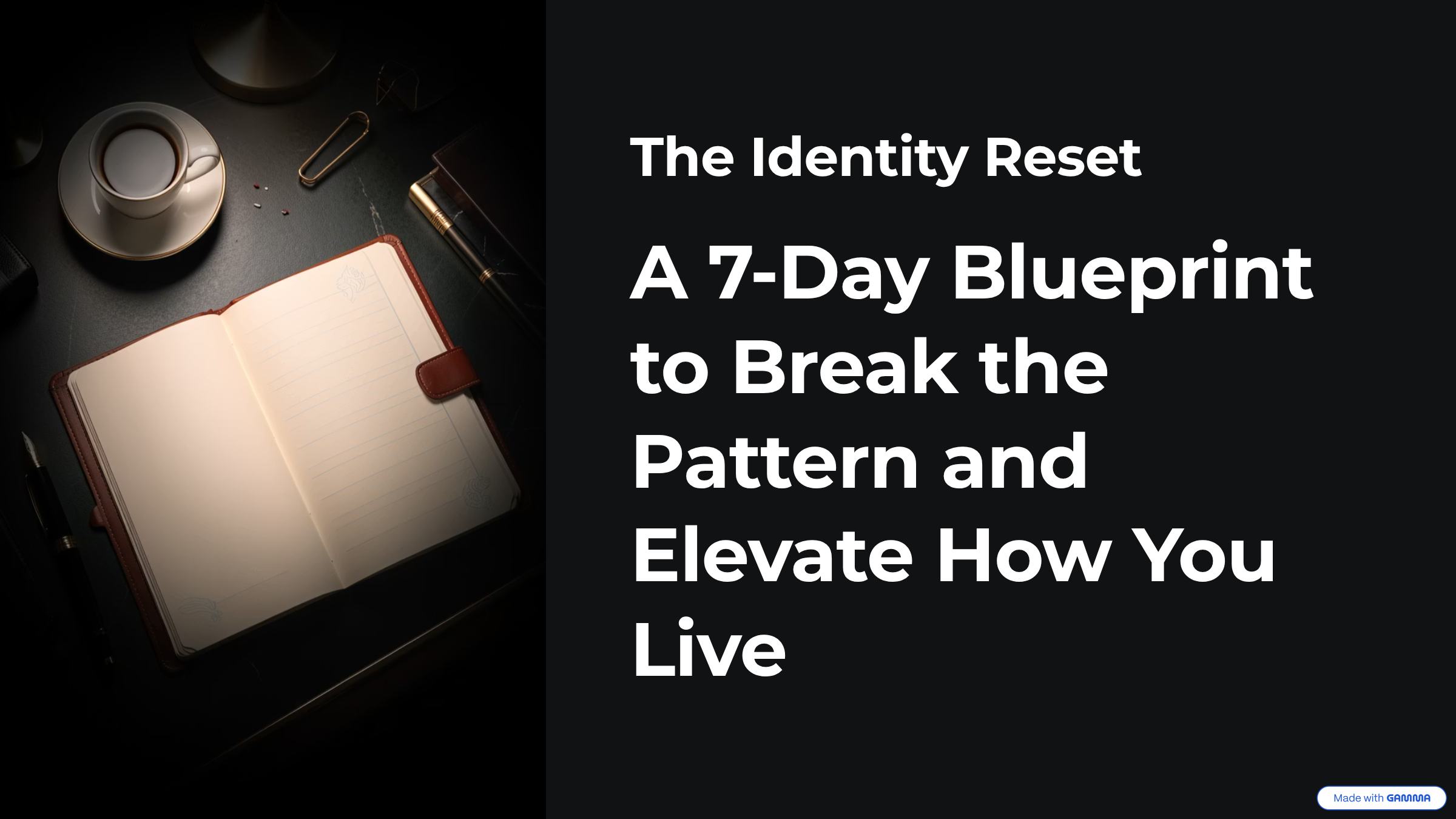 The Identity Reset

A 7-Day Blueprint to Break the Pattern and Elevate How You Live

Made with GAMMA